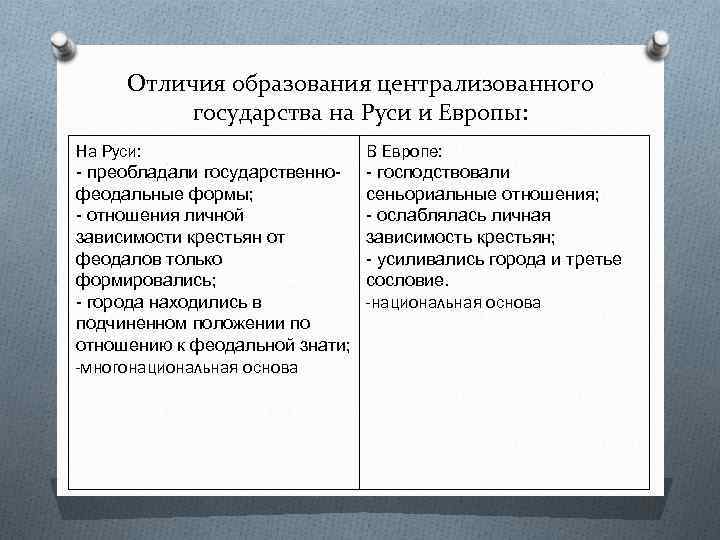 Отличия образования централизованного государства на Руси и Европы:

| На Руси:<br>- преобладали государственно-феодальные формы;<br>- отношения личной зависимости крестьян от феодалов только формировались;<br>- города находились в подчиненном положении по отношению к феодальной знати;<br>-многонациональная основа | В Европе:<br>- господствовали сеньориальные отношения;<br>- ослаблялась личная зависимость крестьян;<br>- усиливались города и третье сословие.<br>-национальная основа |
|---|---|